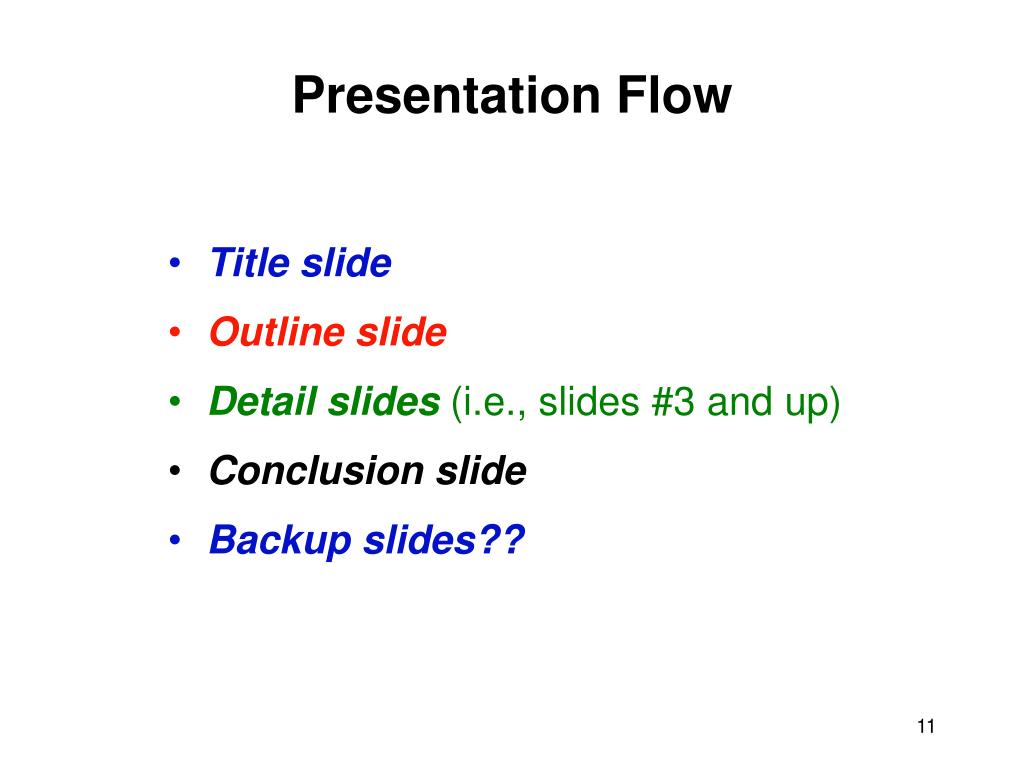 Presentation Flow

• Title slide
• Outline slide
• Detail slides (i.e., slides #3 and up)
• Conclusion slide
• Backup slides??

11